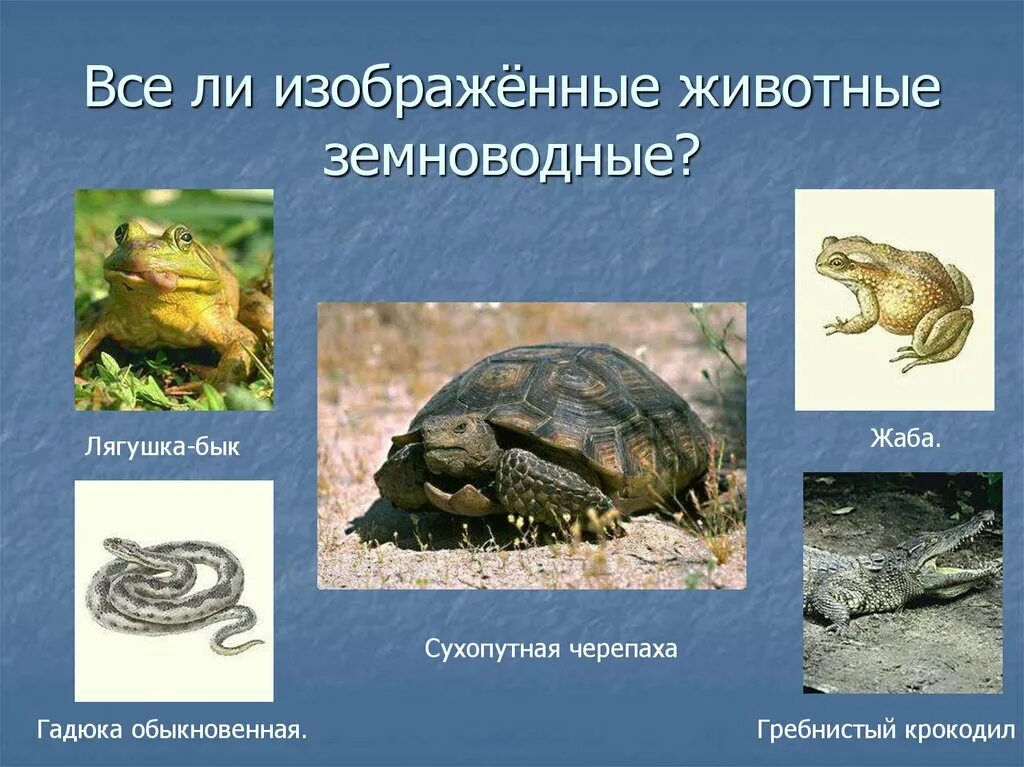 Все ли изображённые животные земноводные?

Лягушка-бык

Жаба.

Сухопутная черепаха

Гадюка обыкновенная.

Гребнистый крокодил